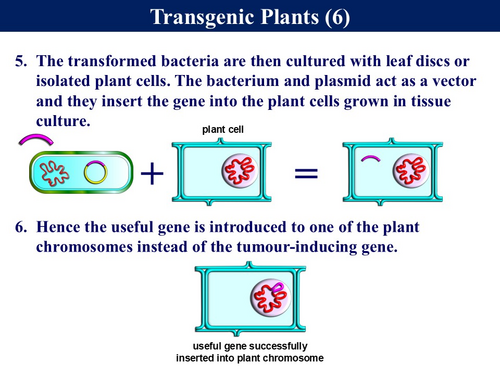 Transgenic Plants (6)

5. The transformed bacteria are then cultured with leaf discs or isolated plant cells. The bacterium and plasmid act as a vector and they insert the gene into the plant cells grown in tissue culture.

plant cell

+

=

6. Hence the useful gene is introduced to one of the plant chromosomes instead of the tumour-inducing gene.

useful gene successfully inserted into plant chromosome